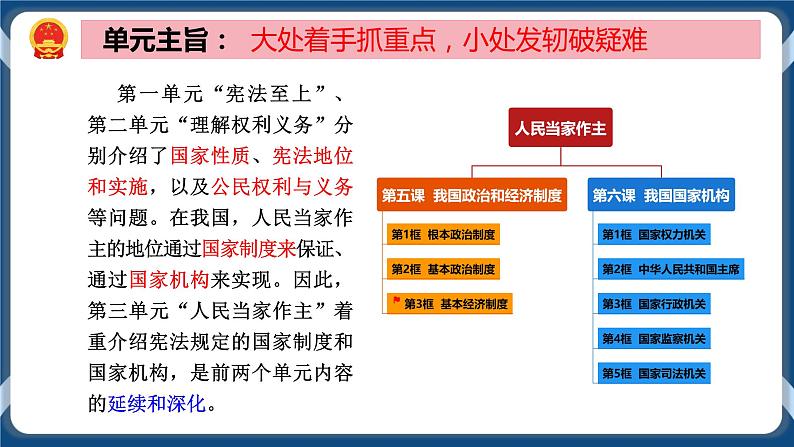 单元主旨： 大处着手抓重点，小处发轫破疑难

第一单元“宪法至上”、第二单元“理解权利义务”分别介绍了国家性质、宪法地位和实施，以及公民权利与义务等问题。在我国，人民当家作主的地位通过国家制度来保证、通过国家机构来实现。因此，第三单元“人民当家作主”着重介绍宪法规定的国家制度和国家机构，是前两个单元内容的延续和深化。

人民当家作主

第五课 我国政治和经济制度
第1框 根本政治制度
第2框 基本政治制度
第3框 基本经济制度

第六课 我国国家机构
第1框 国家权力机关
第2框 中华人民共和国主席
第3框 国家行政机关
第4框 国家监察机关
第5框 国家司法机关